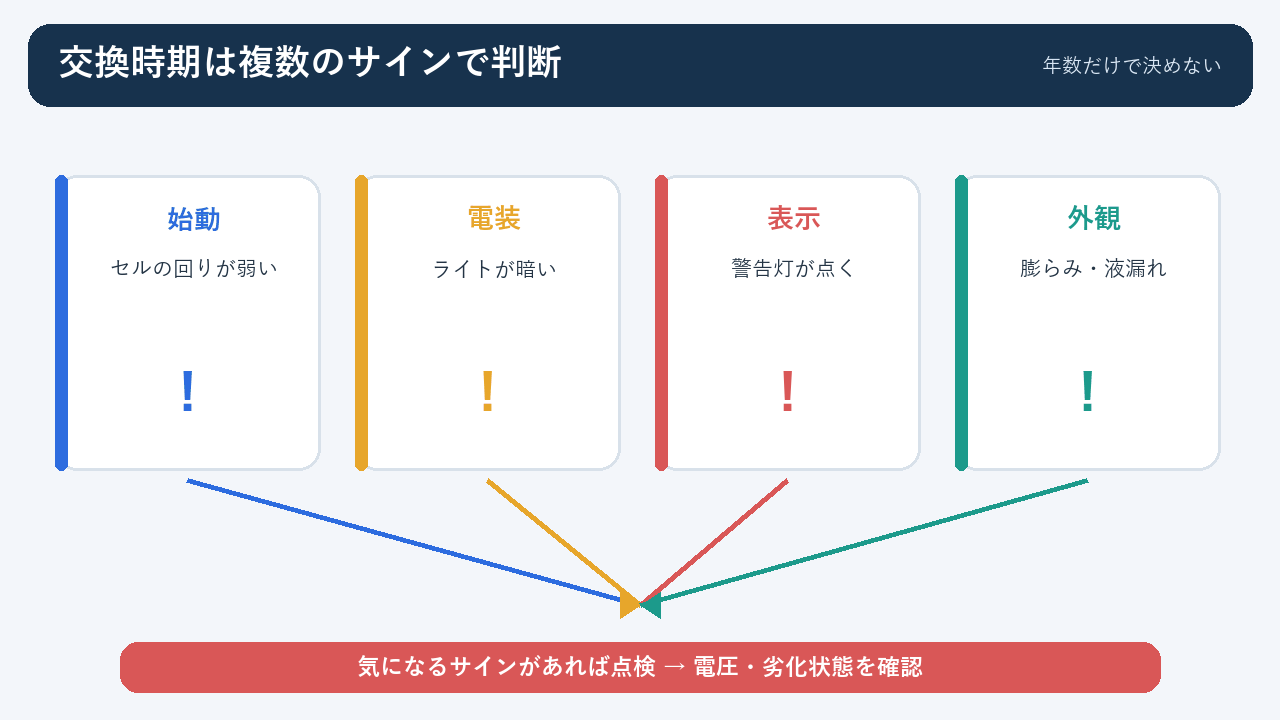 交換時期は複数のサインで判断

年数だけで決めない

始動

セルの回りが弱い

!

電装

ライトが暗い

!

表示

警告灯が点く

!

外観

膨らみ・液漏れ

!

気になるサインがあれば点検 → 電圧・劣化状態を確認